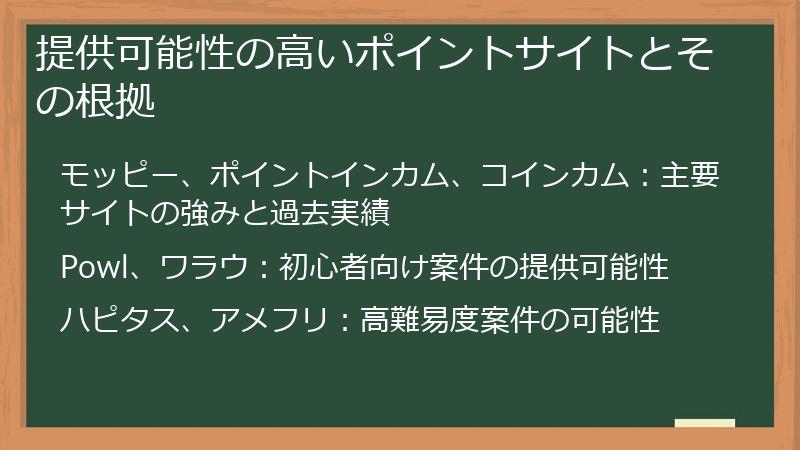 提供可能性の高いポイントサイトとその根拠

モッピー、ポイントインカム、コインカム：主要サイトの強みと過去実績

Powl、ワラウ：初心者向け案件の提供可能性

ハピタス、アメフリ：高難易度案件の可能性